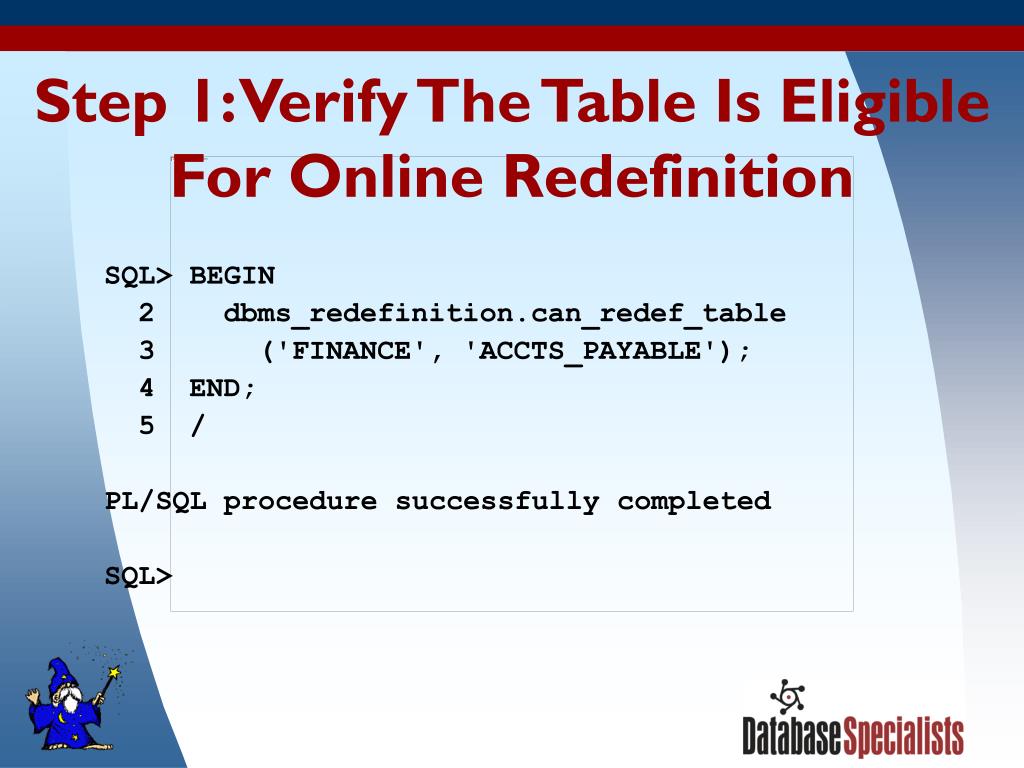 Step 1: Verify The Table Is Eligible For Online Redefinition

SQL> BEGIN
  2    dbms_redefinition.can_redef_table
  3      ('FINANCE', 'ACCTS_PAYABLE');
  4  END;
  5  /

PL/SQL procedure successfully completed

SQL>

DatabaseSpecialists